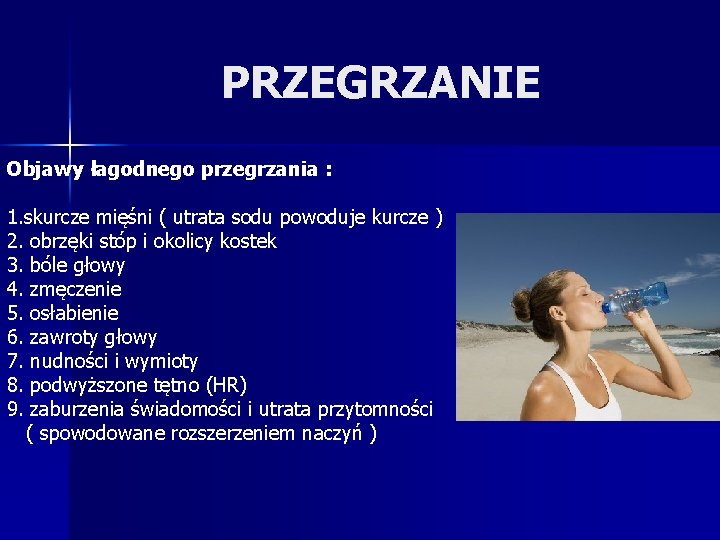 PRZEGRZANIE

Objawy łagodnego przegrzania :

1.skurcze mięśni ( utrata sodu powoduje kurcze )
2. obrzęki stóp i okolicy kostek
3. bóle głowy
4. zmęczenie
5. osłabienie
6. zawroty głowy
7. nudności i wymioty
8. podwyższone tętno (HR)
9. zaburzenia świadomości i utrata przytomności ( spowodowane rozszerzeniem naczyń )